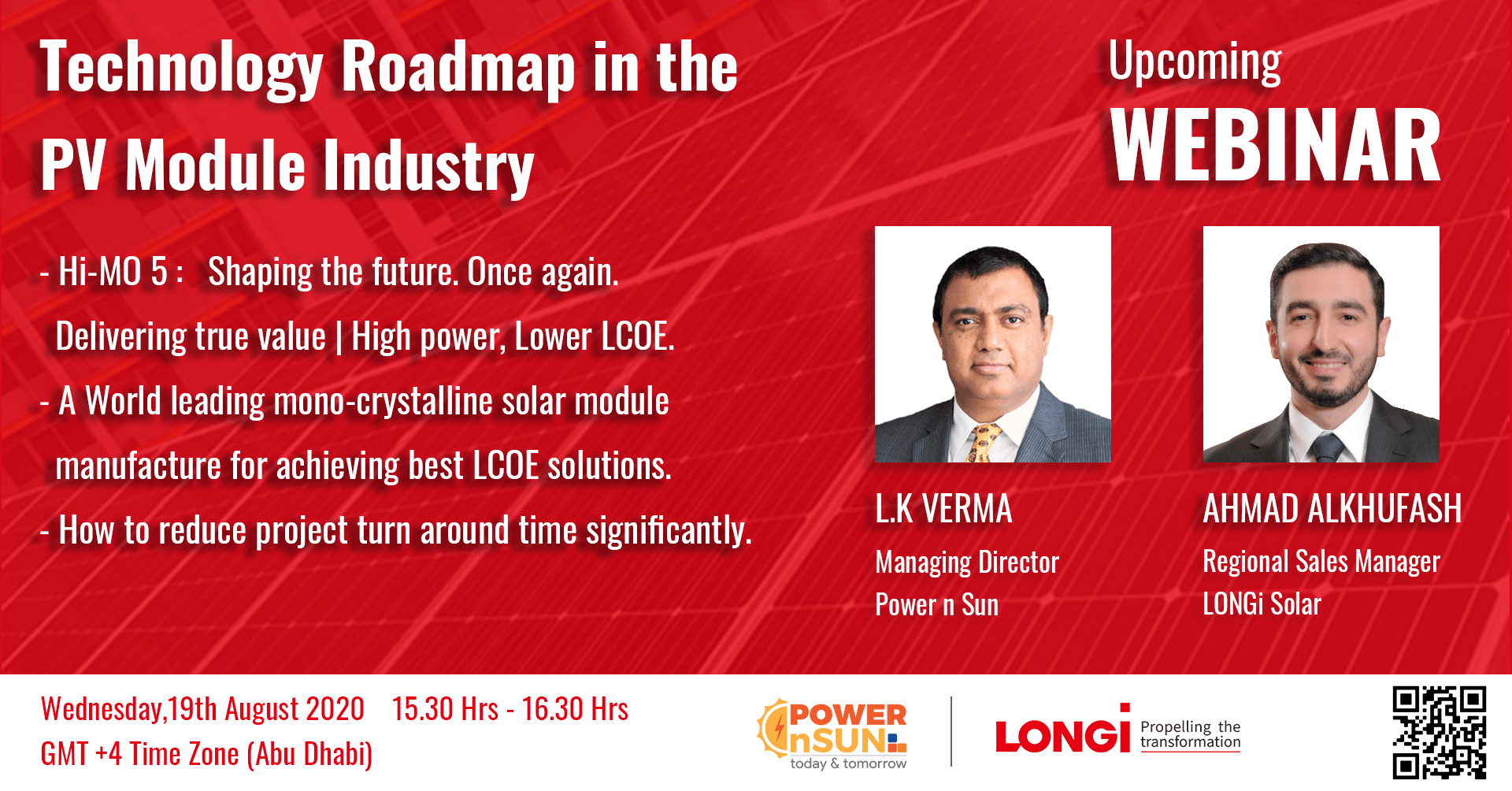 Technology Roadmap in the PV Module Industry

Upcoming
WEBINAR

- Hi-MO 5 : Shaping the future. Once again. Delivering true value | High power, Lower LCOE.
- A World leading mono-crystalline solar module manufacture for achieving best LCOE solutions.
- How to reduce project turn around time significantly.

L.K VERMA
Managing Director
Power n Sun

AHMAD ALKHUFASH
Regional Sales Manager
LONGi Solar

Wednesday,19th August 2020 15.30 Hrs - 16.30 Hrs
GMT +4 Time Zone (Abu Dhabi)

POWER nSUN
today & tomorrow

LONGi Propelling the transformation